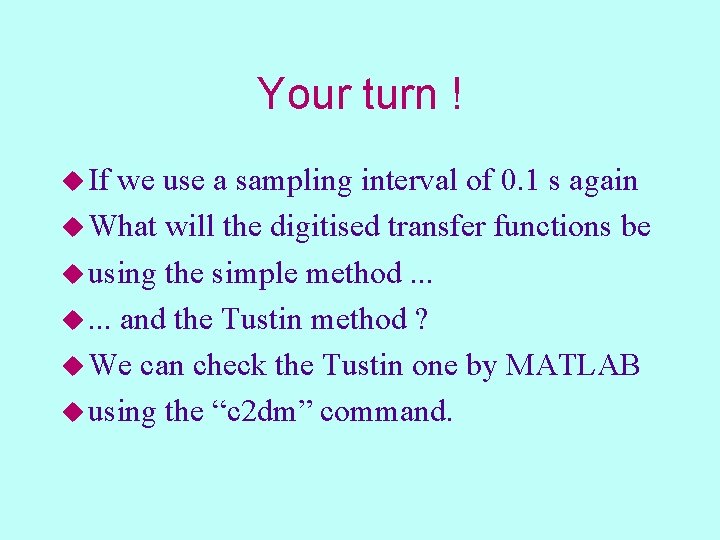 Your turn !

◆ If we use a sampling interval of 0.1 s again
◆ What will the digitised transfer functions be
◆ using the simple method ...
◆ ... and the Tustin method ?
◆ We can check the Tustin one by MATLAB
◆ using the “c2dm” command.